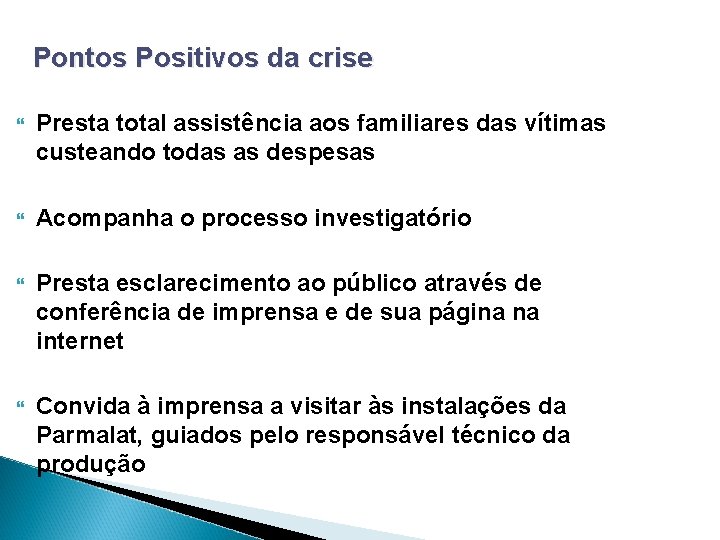 Pontos Positivos da crise

Presta total assistência aos familiares das vítimas custeando todas as despesas

Acompanha o processo investigatório

Presta esclarecimento ao público através de conferência de imprensa e de sua página na internet

Convida à imprensa a visitar às instalações da Parmalat, guiados pelo responsável técnico da produção